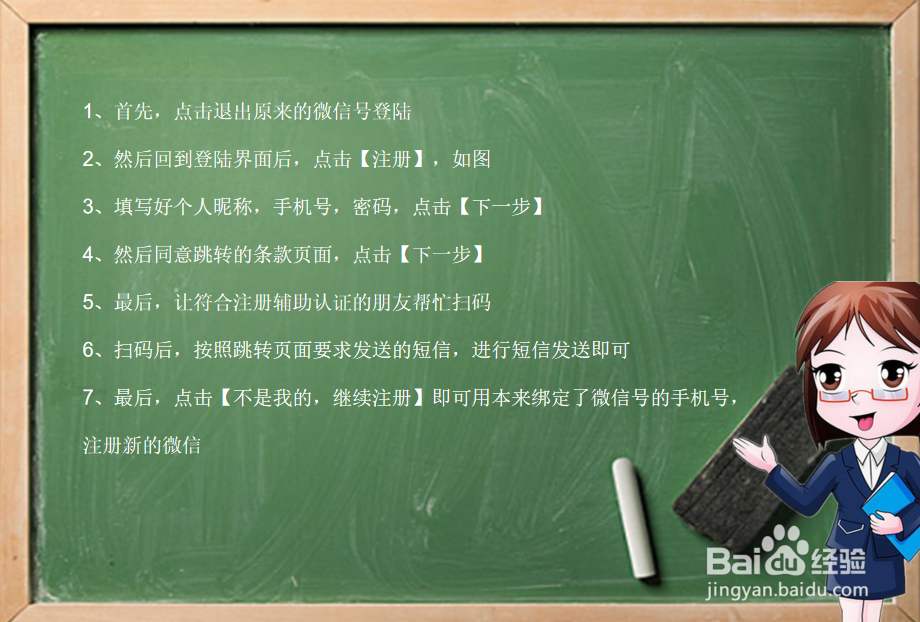 1、首先，点击退出原来的微信号登陆

2、然后回到登陆界面后，点击【注册】，如图

3、填写好个人昵称，手机号，密码，点击【下一步】

4、然后同意跳转的条款页面，点击【下一步】

5、最后，让符合注册辅助认证的朋友帮忙扫码

6、扫码后，按照跳转页面要求发送的短信，进行短信发送即可

7、最后，点击【不是我的，继续注册】即可用本来绑定了微信号的手机号，注册新的微信

Baidu经验
jingyan.baidu.com